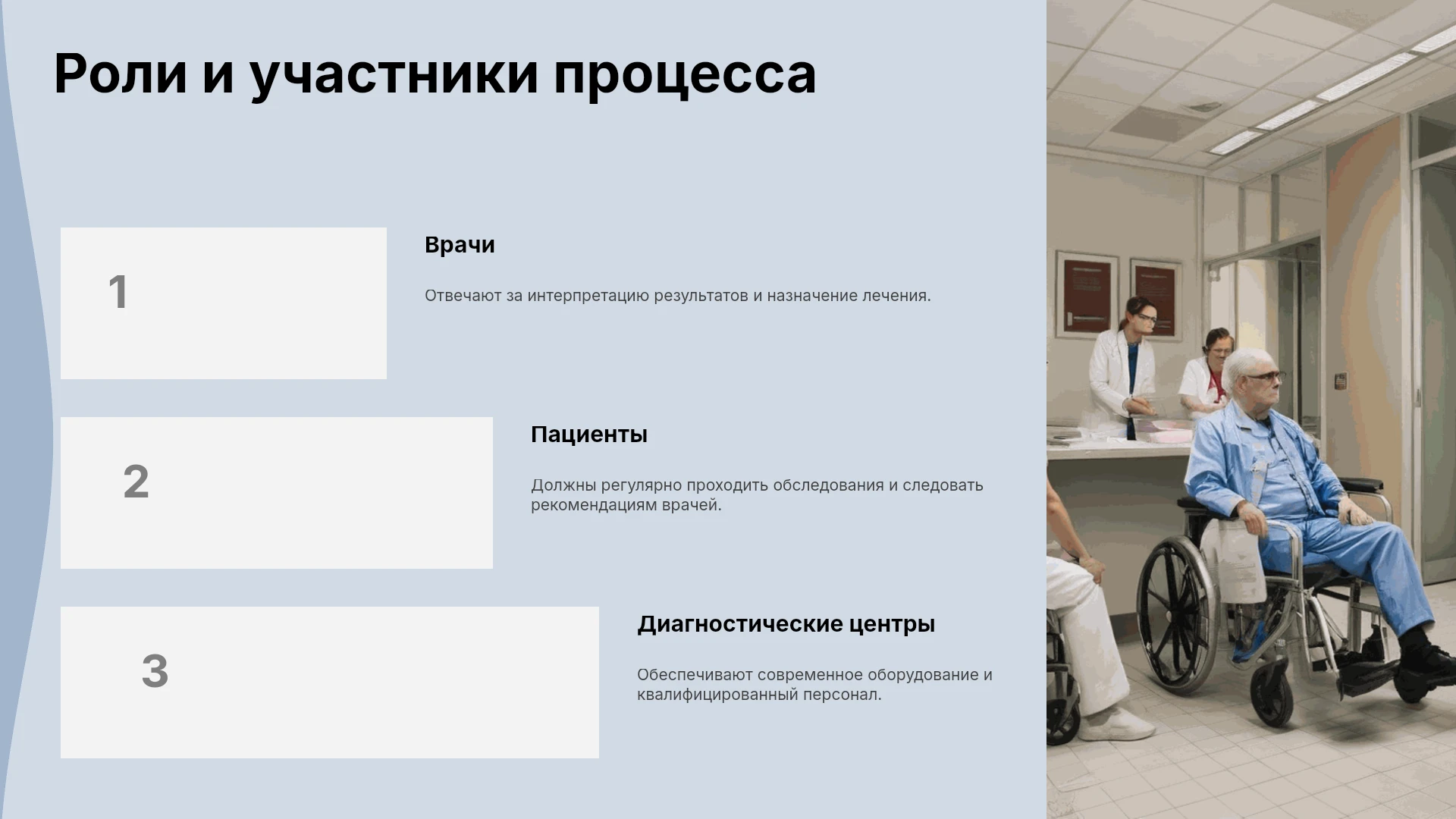 Роли и участники процесса

1

Врачи

Отвечают за интерпретацию результатов и назначение лечения.

2

Пациенты

Должны регулярно проходить обследования и следовать рекомендациям врачей.

3

Диагностические центры

Обеспечивают современное оборудование и квалифицированный персонал.